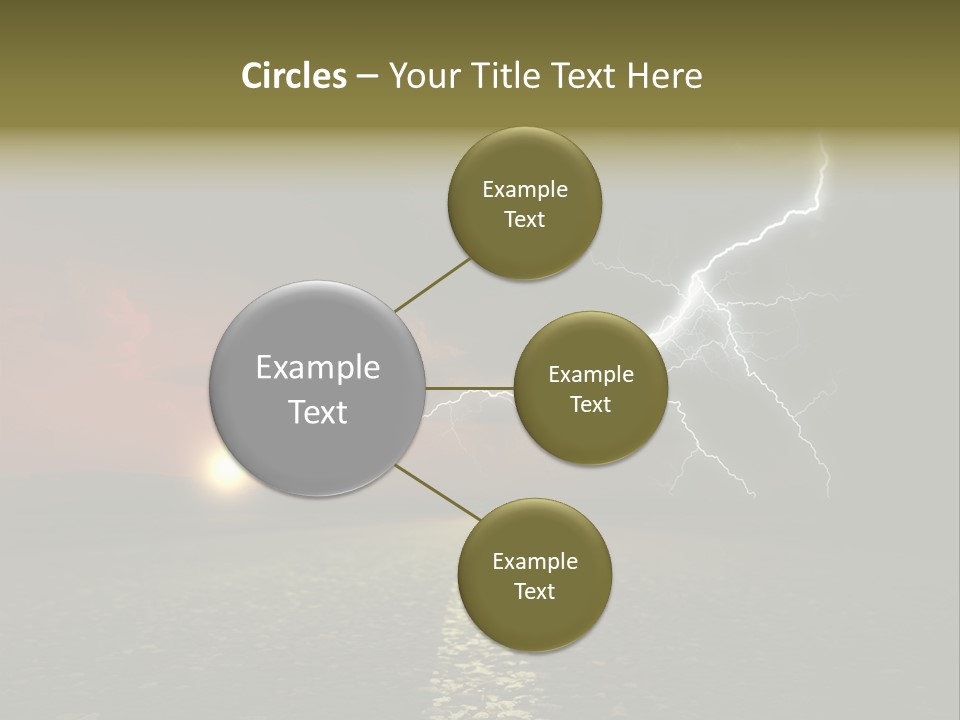 Circles – Your Title Text Here

Example Text

Example Text

Example Text

Example Text